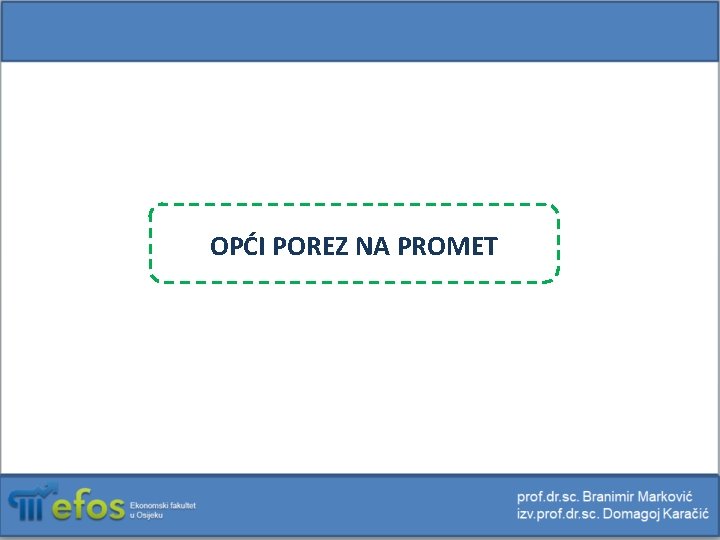 OPĆI POREZ NA PROMET

efos Ekonomski fakultet u Osijeku

prof.dr.sc. Branimir Marković
izv.prof.dr.sc. Domagoj Karačić